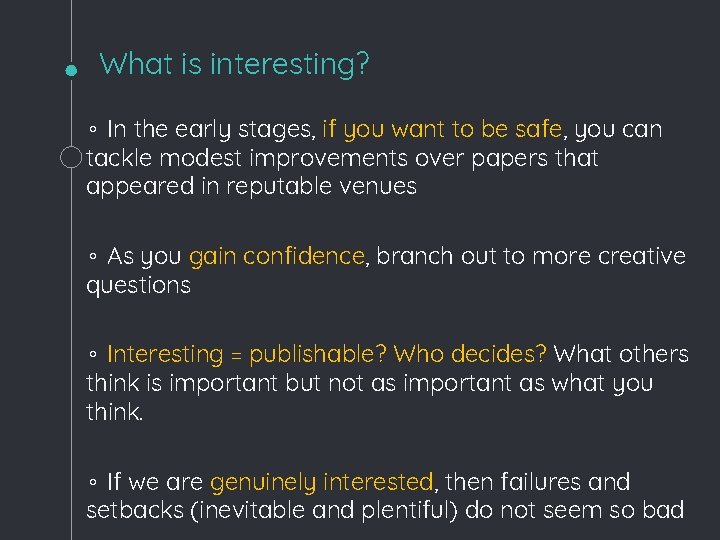 What is interesting?

◦ In the early stages, if you want to be safe, you can tackle modest improvements over papers that appeared in reputable venues

◦ As you gain confidence, branch out to more creative questions

◦ Interesting = publishable? Who decides? What others think is important but not as important as what you think.

◦ If we are genuinely interested, then failures and setbacks (inevitable and plentiful) do not seem so bad